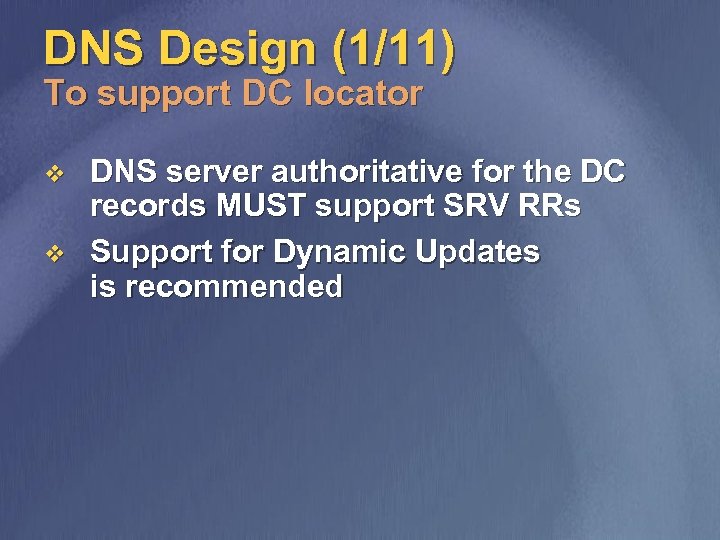 DNS Design (1/11)
To support DC locator

❖ DNS server authoritative for the DC records MUST support SRV RRs

❖ Support for Dynamic Updates is recommended